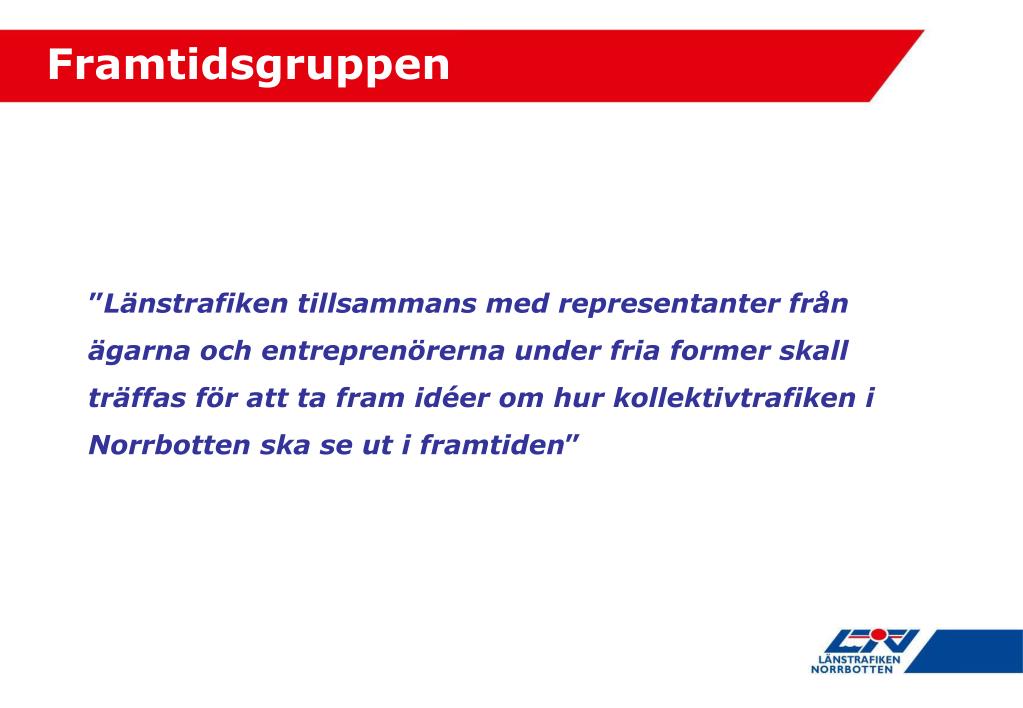 Framtidsgruppen

"Länstrafiken tillsammans med representanter från ägarna och entreprenörerna under fria former skall träffas för att ta fram idéer om hur kollektivtrafiken i Norrbotten ska se ut i framtiden"

LTN
LÄNSTRAFIKEN NORRBOTTEN